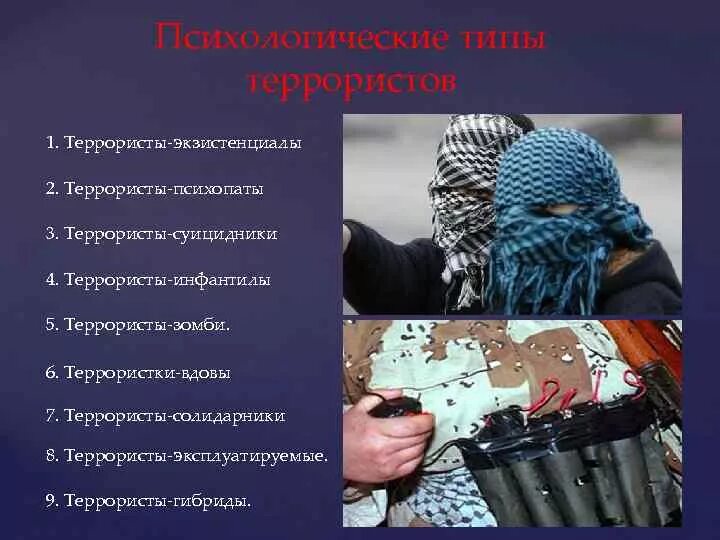 Психологические типы террористов

1. Террористы-экзистенциалы

2. Террористы-психопаты

3. Террористы-суицидники

4. Террористы-инфантилы

5. Террористы-зомби.

6. Террористки-вдовы

7. Террористы-солидарники

8. Террористы-эксплуатируемые.

9. Террористы-гибриды.